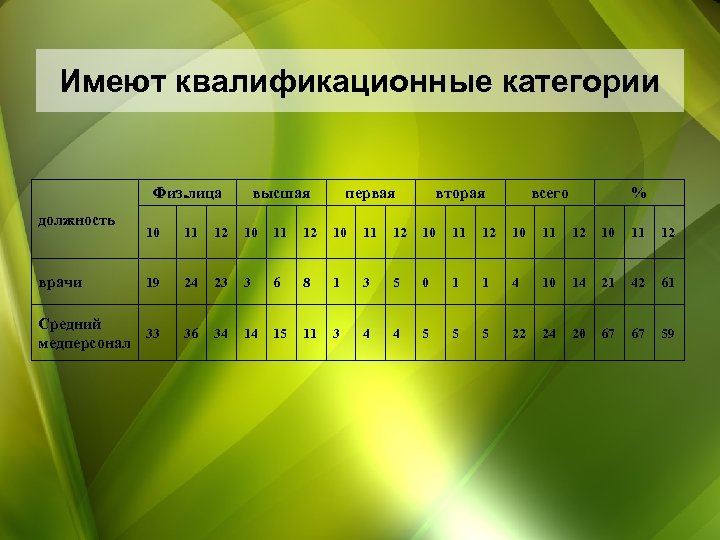 Имеют квалификационные категории

| должность | Физ.лица | | | высшая | | | первая | | | вторая | | | всего | | | % | | |
|---|---|---|---|---|---|---|---|---|---|---|---|---|---|---|---|---|---|---|
| | 10 | 11 | 12 | 10 | 11 | 12 | 10 | 11 | 12 | 10 | 11 | 12 | 10 | 11 | 12 | 10 | 11 | 12 |
| врачи | 19 | 24 | 23 | 3 | 6 | 8 | 1 | 3 | 5 | 0 | 1 | 1 | 4 | 10 | 14 | 21 | 42 | 61 |
| Средний медперсонал | 33 | 36 | 34 | 14 | 15 | 11 | 3 | 4 | 4 | 5 | 5 | 5 | 22 | 24 | 20 | 67 | 67 | 59 |